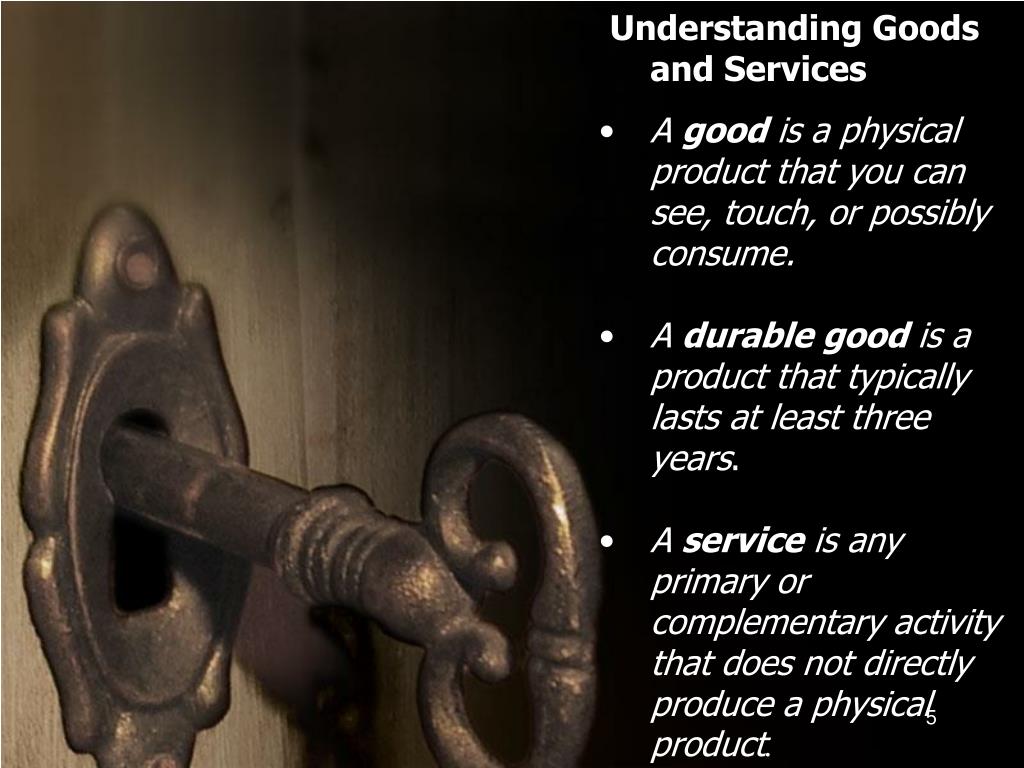 Understanding Goods and Services

• A good is a physical product that you can see, touch, or possibly consume.

• A durable good is a product that typically lasts at least three years.

• A service is any primary or complementary activity that does not directly produce a physical product.

5